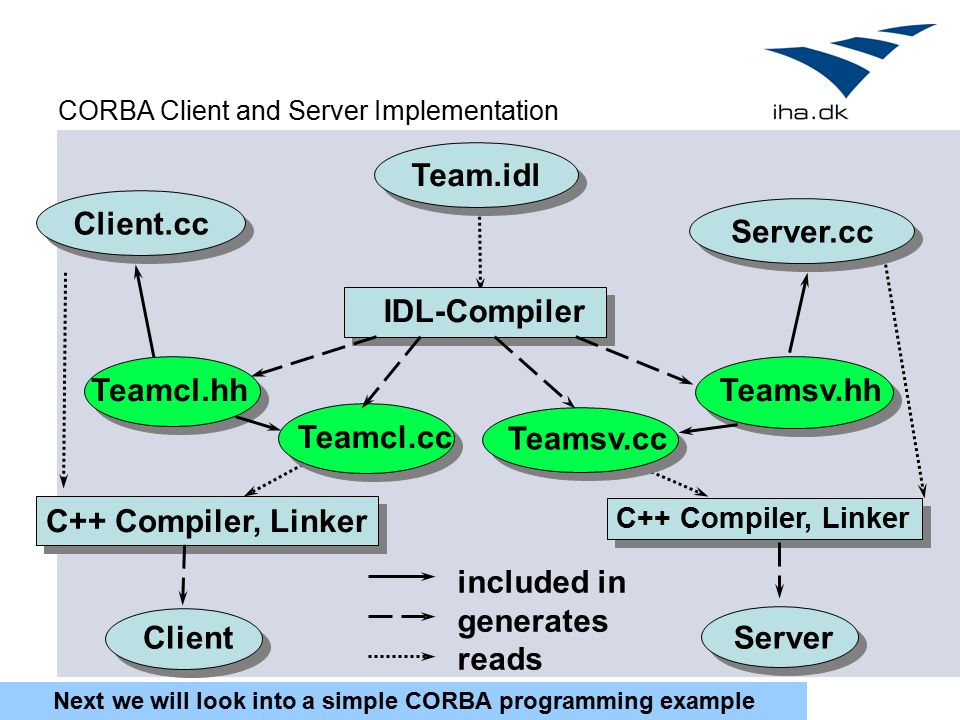 iha.dk

CORBA Client and Server Implementation

Team.idl

Client.cc

Server.cc

IDL-Compiler

Teamcl.hh

Teamsv.hh

Teamcl.cc

Teamsv.cc

C++ Compiler, Linker

C++ Compiler, Linker

included in
generates
reads

Client

Server

Next we will look into a simple CORBA programming example